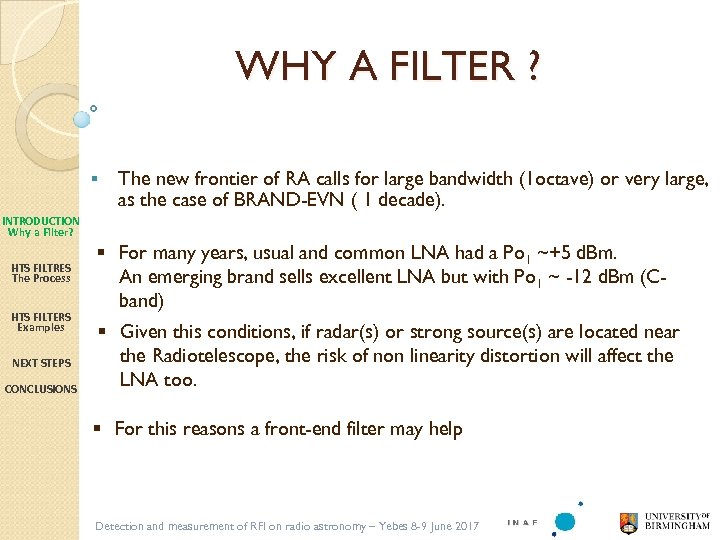 WHY A FILTER ?

INTRODUCTION
Why a Filter?

HTS FILTRES
The Process

HTS FILTERS
Examples

NEXT STEPS

CONCLUSIONS

▪ The new frontier of RA calls for large bandwidth (1octave) or very large, as the case of BRAND-EVN ( 1 decade).

▪ For many years, usual and common LNA had a $Po_1$ ~+5 dBm. An emerging brand sells excellent LNA but with $Po_1$ ~ -12 dBm (C-band)

▪ Given this conditions, if radar(s) or strong source(s) are located near the Radiotelescope, the risk of non linearity distortion will affect the LNA too.

▪ For this reasons a front-end filter may help

Detection and measurement of RFI on radio astronomy – Yebes 8-9 June 2017

INAF

UNIVERSITY OF BIRMINGHAM